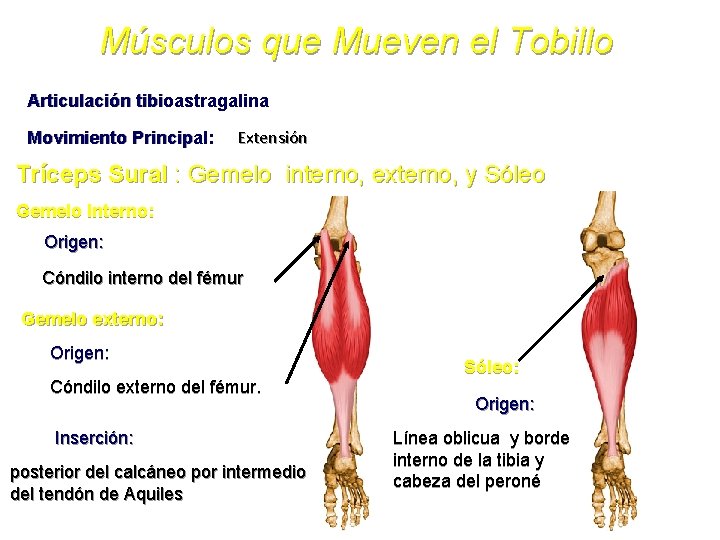 Músculos que Mueven el Tobillo

Articulación tibioastragalina

Movimiento Principal: Extensión

Tríceps Sural : Gemelo interno, externo, y Sóleo

Gemelo Interno:

Origen:

Cóndilo interno del fémur

Gemelo externo:

Origen:

Cóndilo externo del fémur.

Inserción:

posterior del calcáneo por intermedio del tendón de Aquiles

Sóleo:

Origen:

Línea oblicua y borde interno de la tibia y cabeza del peroné